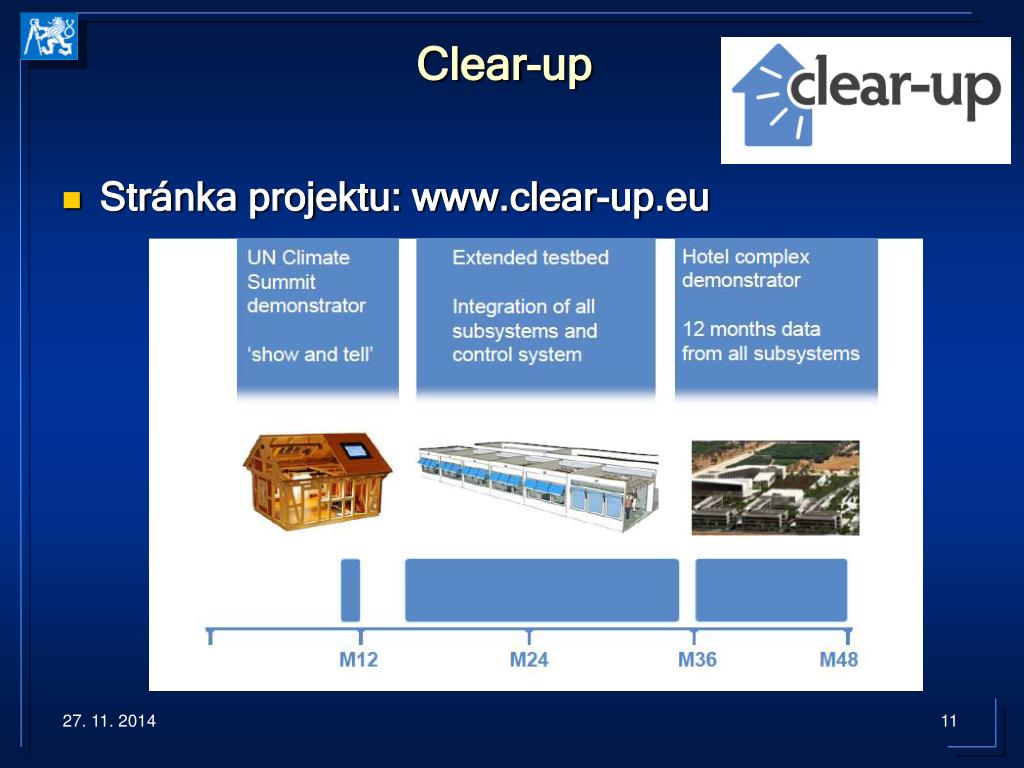 Clear-up

clear-up

Stránka projektu: www.clear-up.eu

UN Climate Summit demonstrator

'show and tell'

Extended testbed

Integration of all subsystems and control system

Hotel complex demonstrator

12 months data from all subsystems

M12

M24

M36

M48

27. 11. 2014

11